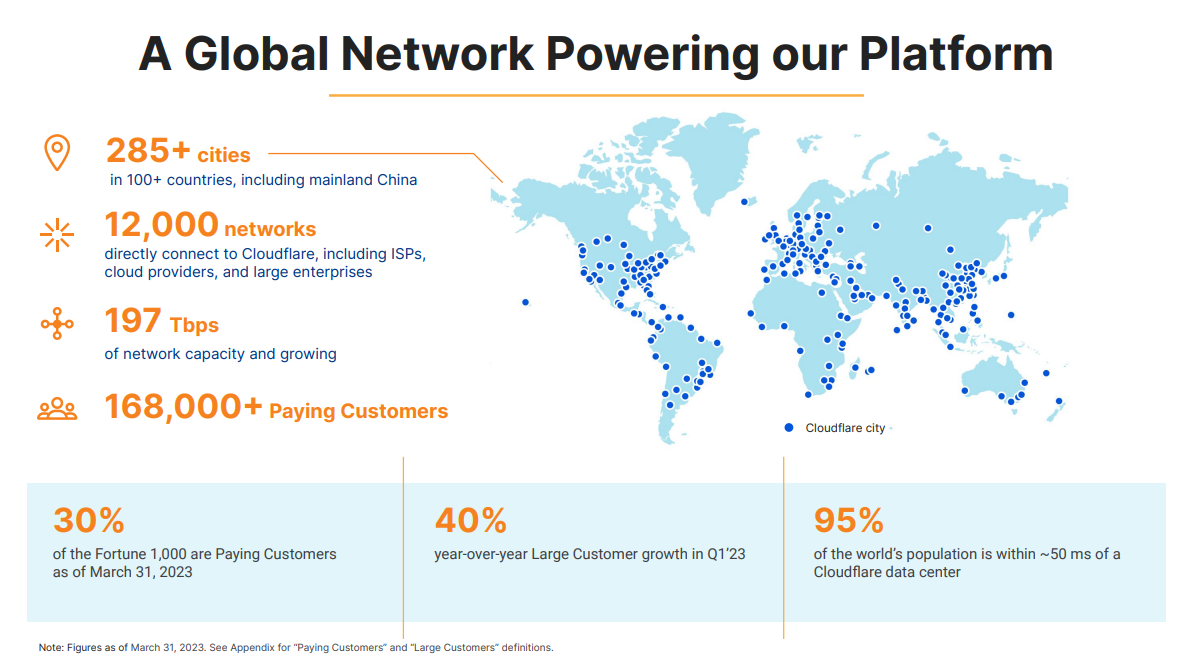 A Global Network Powering our Platform

285+ cities
in 100+ countries, including mainland China

12,000 networks
directly connect to Cloudflare, including ISPs, cloud providers, and large enterprises

197 Tbps
of network capacity and growing

168,000+ Paying Customers

Cloudflare city

30%
of the Fortune 1,000 are Paying Customers as of March 31, 2023

40%
year-over-year Large Customer growth in Q1'23

95%
of the world's population is within ~50 ms of a Cloudflare data center

Note: Figures as of March 31, 2023. See Appendix for "Paying Customers" and "Large Customers" definitions.